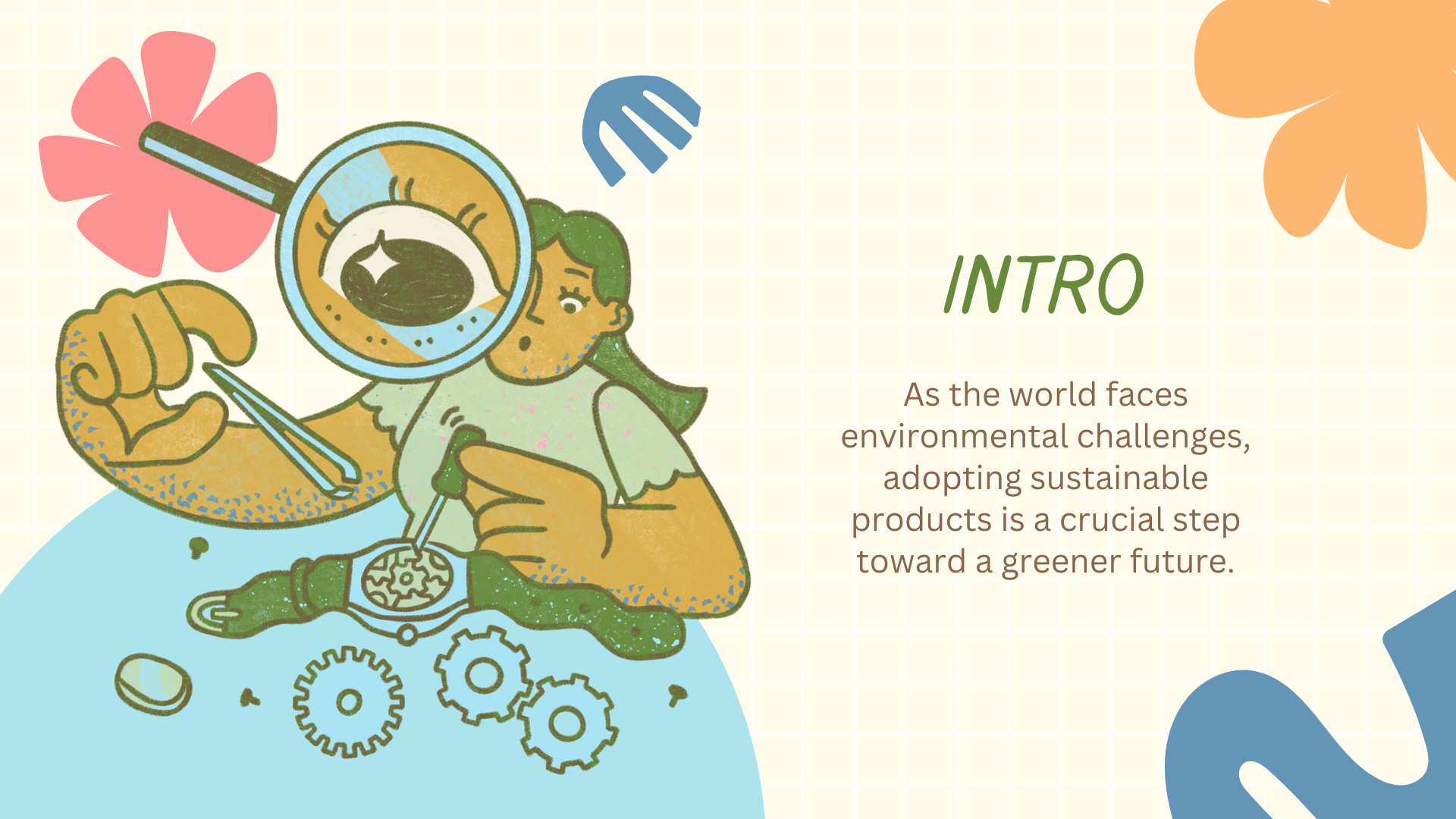 INTRO

As the world faces environmental challenges, adopting sustainable products is a crucial step toward a greener future.